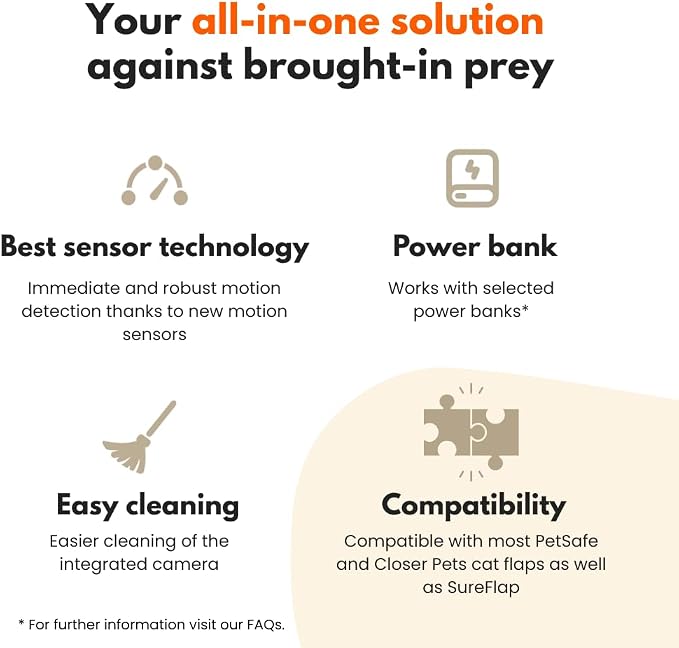 Your all-in-one solution against brought-in prey

Best sensor technology

Immediate and robust motion detection thanks to new motion sensors

Power bank

Works with selected power banks*

Easy cleaning

Easier cleaning of the integrated camera

Compatibility

Compatible with most PetSafe and Closer Pets cat flaps as well as SureFlap

* For further information visit our FAQs.